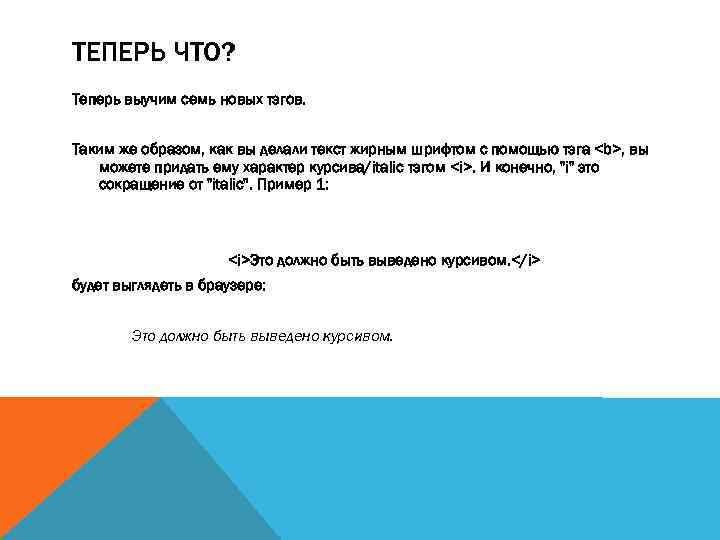 ТЕПЕРЬ ЧТО?

Теперь выучим семь новых тэгов.

Таким же образом, как вы делали текст жирным шрифтом с помощью тэга <b>, вы можете придать ему характер курсива/italic тэгом <i>. И конечно, "i" это сокращение от "italic". Пример 1:

<i>Это должно быть выведено курсивом.</i>

будет выглядеть в браузере:

Это должно быть выведено курсивом.